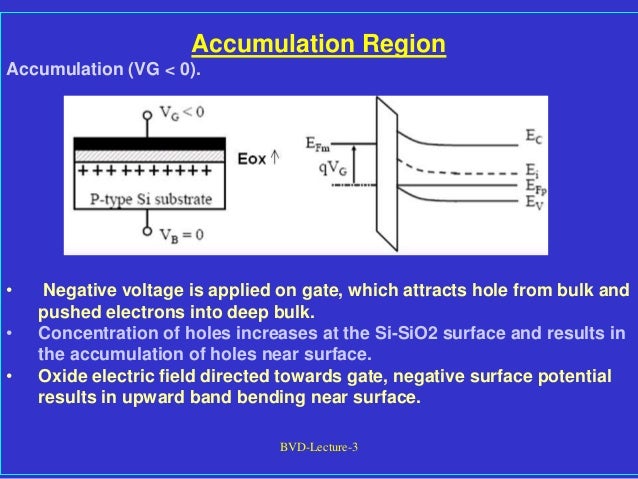 Accumulation Region

Accumulation (VG < 0).

$V_G < 0$

++++++++++

P-type Si substrate

$V_B = 0$

Eox ↑

$E_{Fm}$

$qV_G$

$E_C$

$E_i$

$E_{Fp}$

$E_V$

• Negative voltage is applied on gate, which attracts hole from bulk and pushed electrons into deep bulk.
• Concentration of holes increases at the Si-SiO2 surface and results in the accumulation of holes near surface.
• Oxide electric field directed towards gate, negative surface potential results in upward band bending near surface.

BVD-Lecture-3